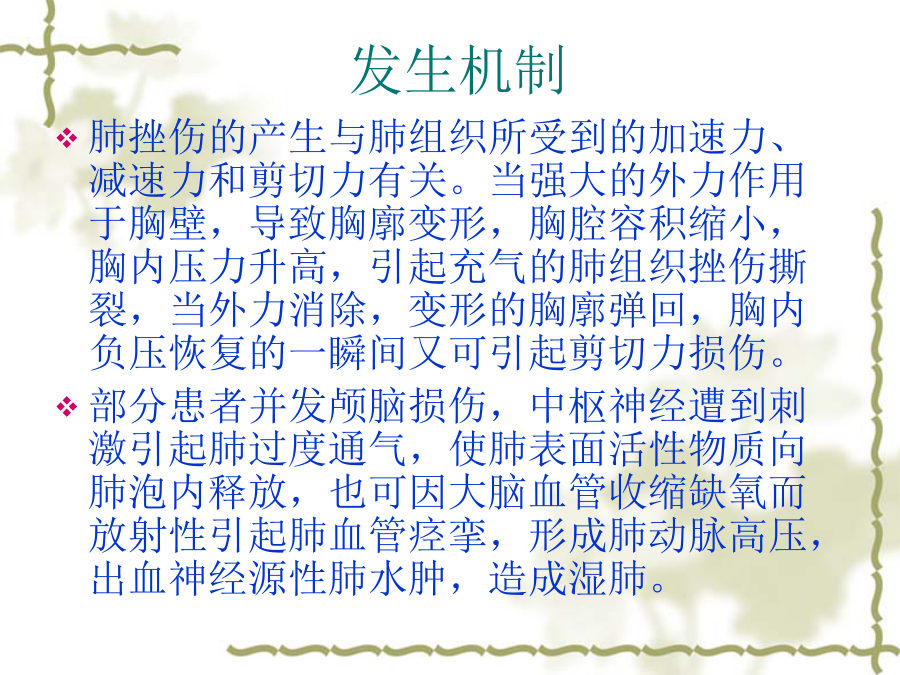 发生机制

❖ 肺挫伤的产生与肺组织所受到的加速力、减速力和剪切力有关。当强大的外力作用于胸壁，导致胸廓变形，胸腔容积缩小，胸内压力升高，引起充气的肺组织挫伤撕裂，当外力消除，变形的胸廓弹回，胸内负压恢复的一瞬间又可引起剪切力损伤。

❖ 部分患者并发颅脑损伤，中枢神经遭到刺激引起肺过度通气，使肺表面活性物质向肺泡内释放，也可因大脑血管收缩缺氧而放射性引起肺血管痉挛，形成肺动脉高压，出血神经源性肺水肿，造成湿肺。